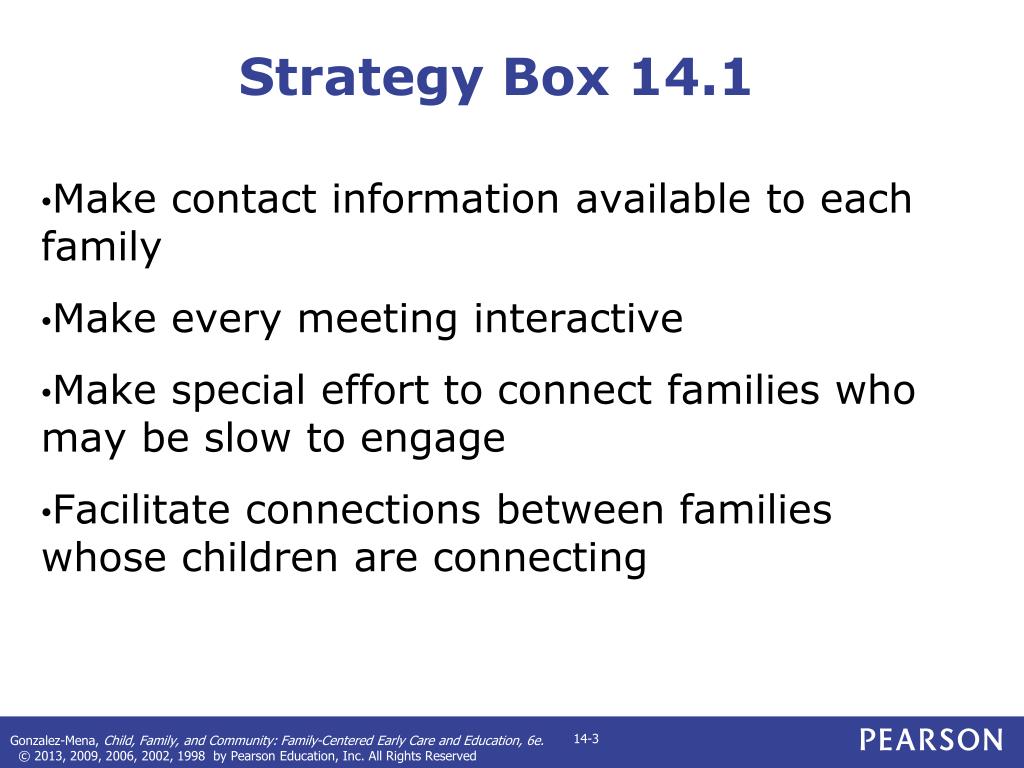 Strategy Box 14.1

•Make contact information available to each family

•Make every meeting interactive

•Make special effort to connect families who may be slow to engage

•Facilitate connections between families whose children are connecting

Gonzalez-Mena, Child, Family, and Community: Family-Centered Early Care and Education, 6e.
© 2013, 2009, 2006, 2002, 1998 by Pearson Education, Inc. All Rights Reserved

14-3

PEARSON